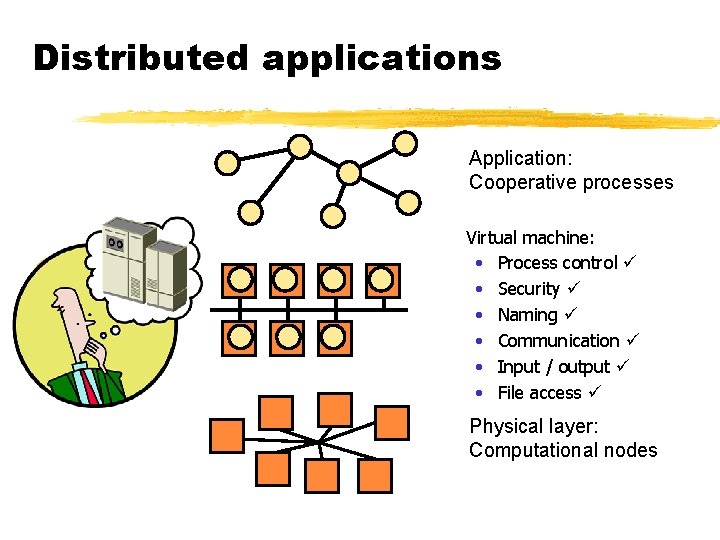 Distributed applications

Application:
Cooperative processes

Virtual machine:
• Process control ✓
• Security ✓
• Naming ✓
• Communication ✓
• Input / output ✓
• File access ✓

Physical layer:
Computational nodes